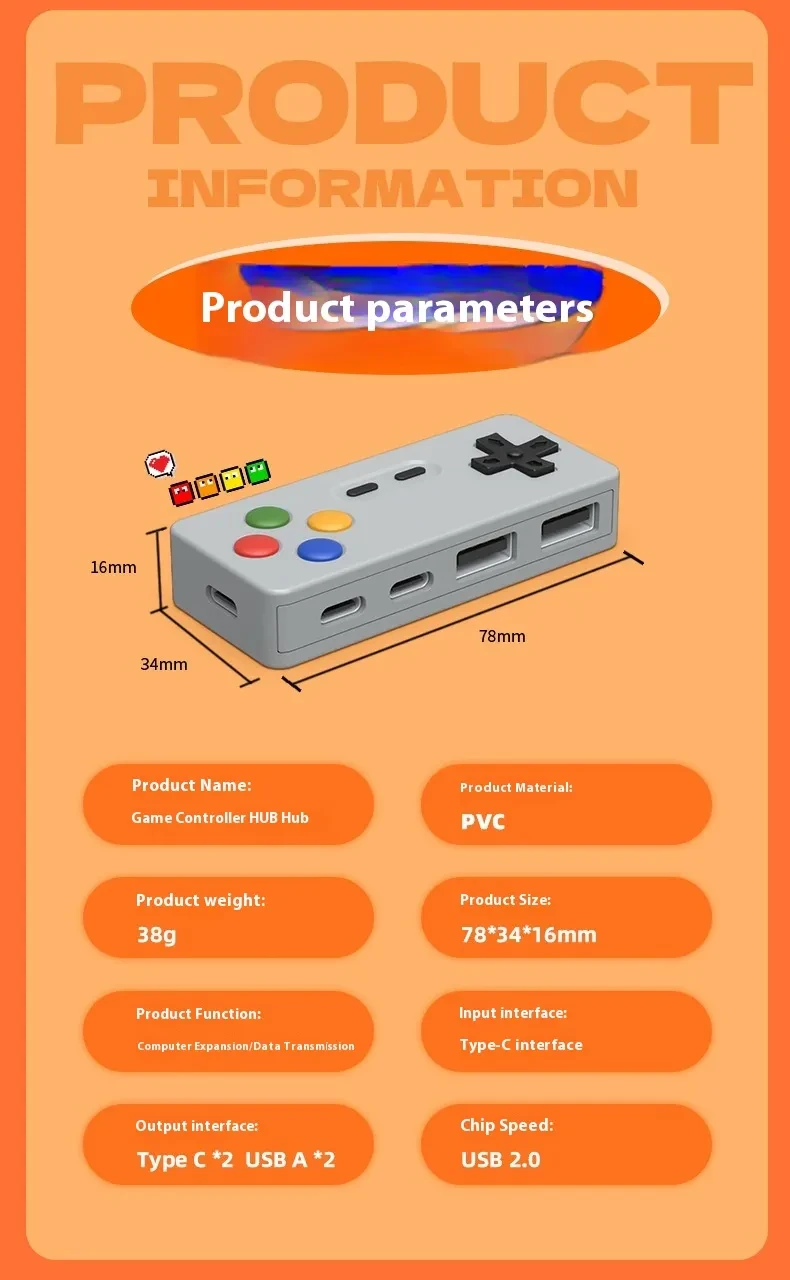 PRODUCT
INFORMATION

Product parameters

16mm
34mm
78mm

Product Name:
Game Controller HUB Hub

Product Material:
PVC

Product weight:
38g

Product Size:
78*34*16mm

Product Function:
Computer Expansion/Data Transmission

Input interface:
Type-C interface

Output interface:
Type C *2 USB A *2

Chip Speed:
USB 2.0